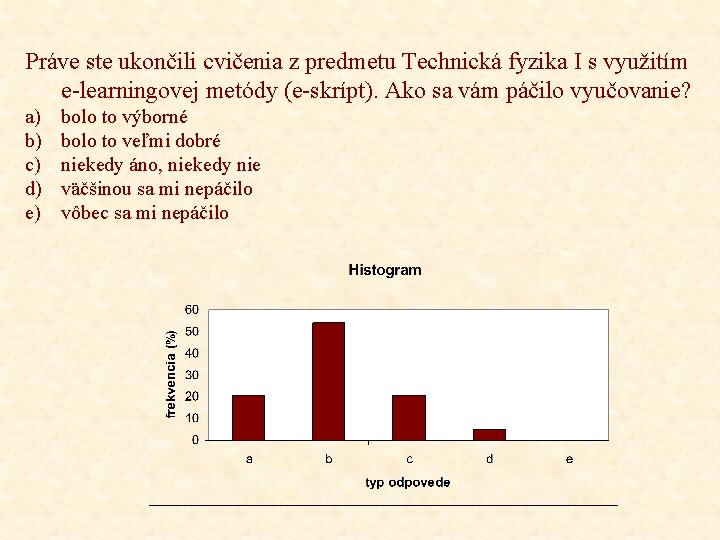 Práve ste ukončili cvičenia z predmetu Technická fyzika I s využitím e-learningovej metódy (e-skrípt). Ako sa vám páčilo vyučovanie?
a) bolo to výborné
b) bolo to veľmi dobré
c) niekedy áno, niekedy nie
d) väčšinou sa mi nepáčilo
e) vôbec sa mi nepáčilo

Histogram

frekvencia (%)
60
50
40
30
20
10
0
a
b
c
d
e
typ odpovede